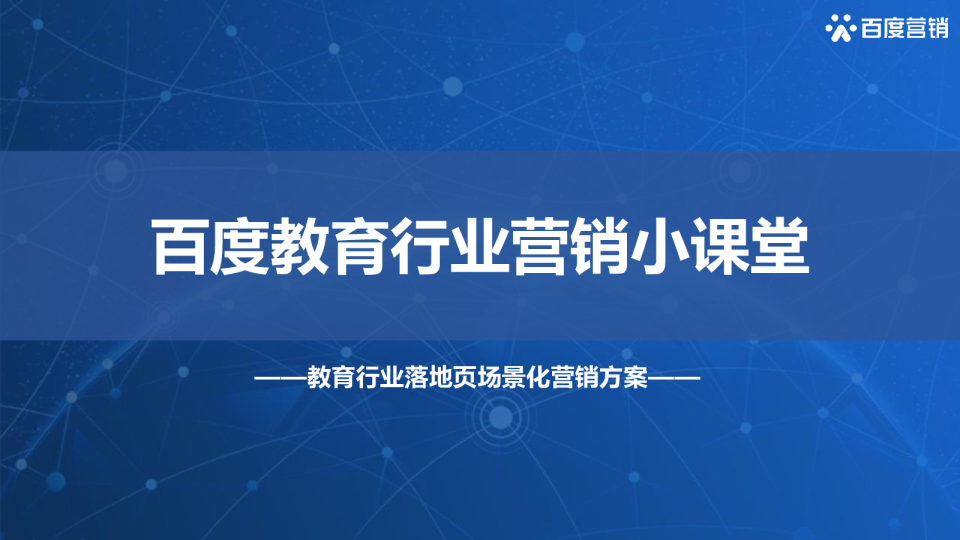 百度营销

百度教育行业营销小课堂

——教育行业落地页场景化营销方案——